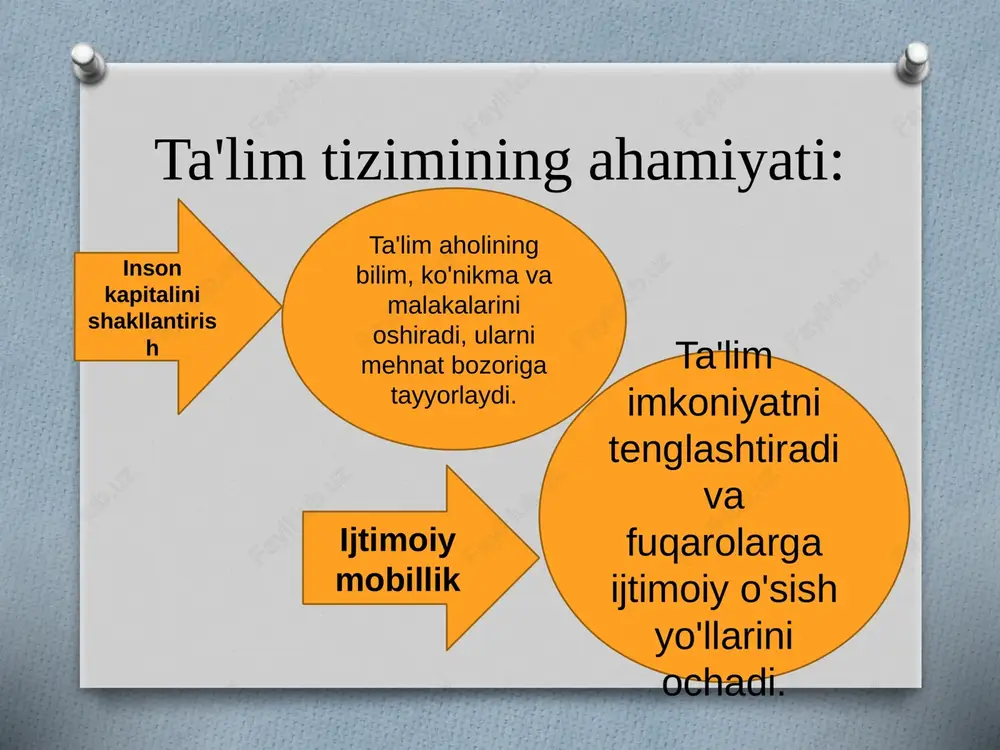 Ta'lim tizimining ahamiyati:

Inson kapitalini shakllantirish

Ta'lim aholining bilim, ko'nikma va malakalarini oshiradi, ularni mehnat bozoriga tayyorlaydi.

Ijtimoiy mobillik

Ta'lim imkoniyatni tenglashtiradi va fuqarolarga ijtimoiy o'sish yo'llarini ochadi.